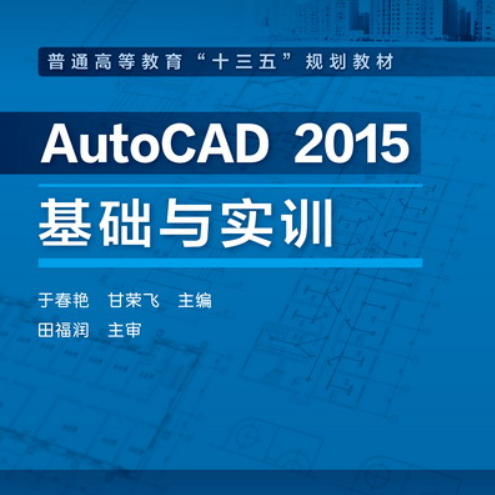 普通高等教育“十三五”规划教材

AutoCAD 2015
基础与实训

于春艳　甘荣飞　主编
田福润　主审